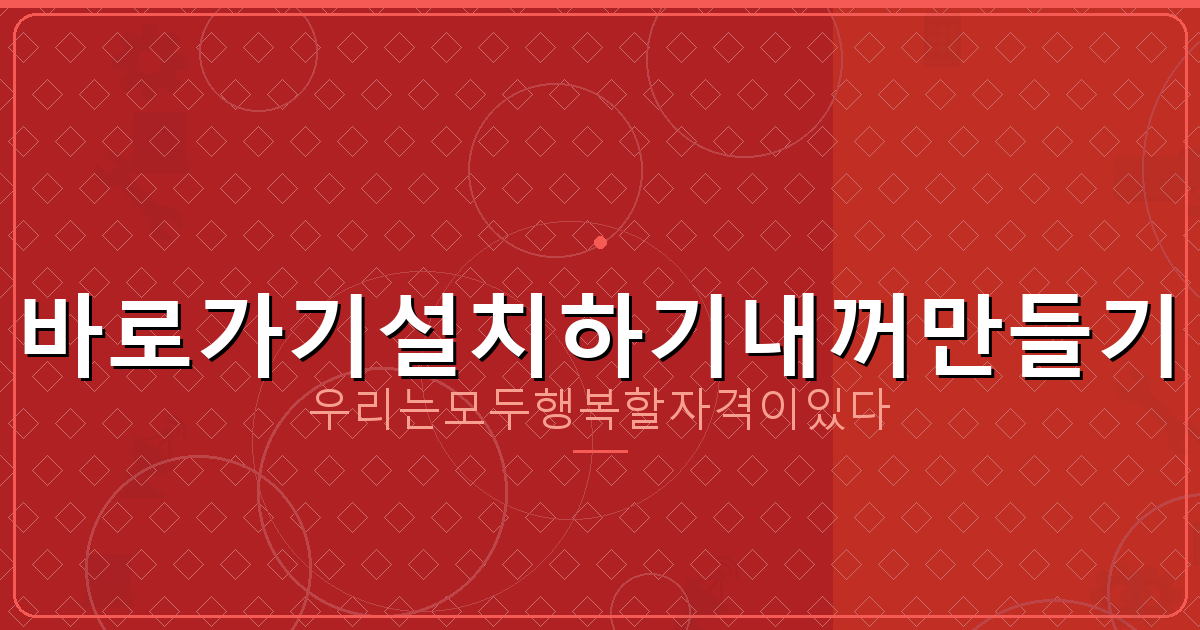 바로가기설치하기내꺼만들기

우리는모두행복할자격이있다